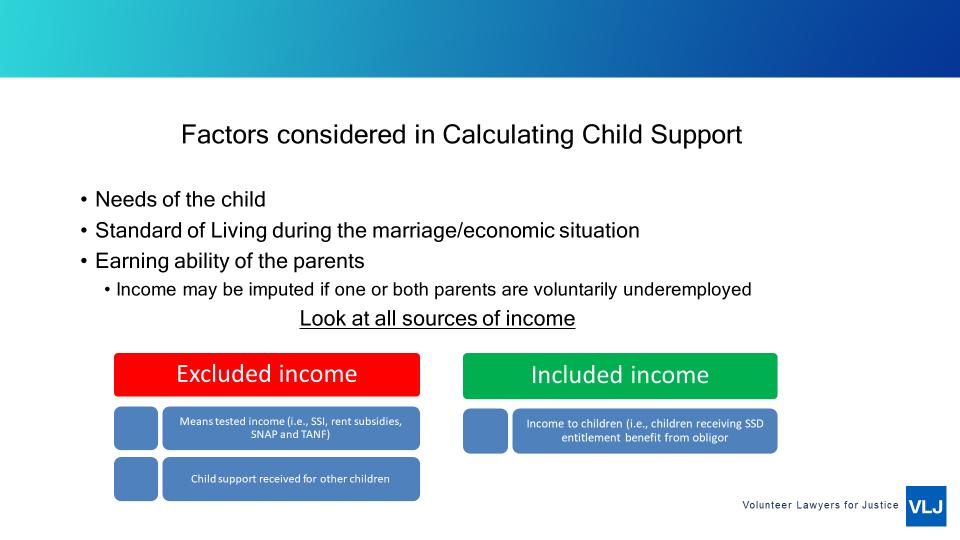 Factors considered in Calculating Child Support

• Needs of the child
• Standard of Living during the marriage/economic situation
• Earning ability of the parents
  • Income may be imputed if one or both parents are voluntarily underemployed

Look at all sources of income

Excluded income

Means tested income (i.e., SSI, rent subsidies, SNAP and TANF)

Child support received for other children

Included income

Income to children (i.e., children receiving SSD entitlement benefit from obligor

Volunteer Lawyers for Justice VLJ